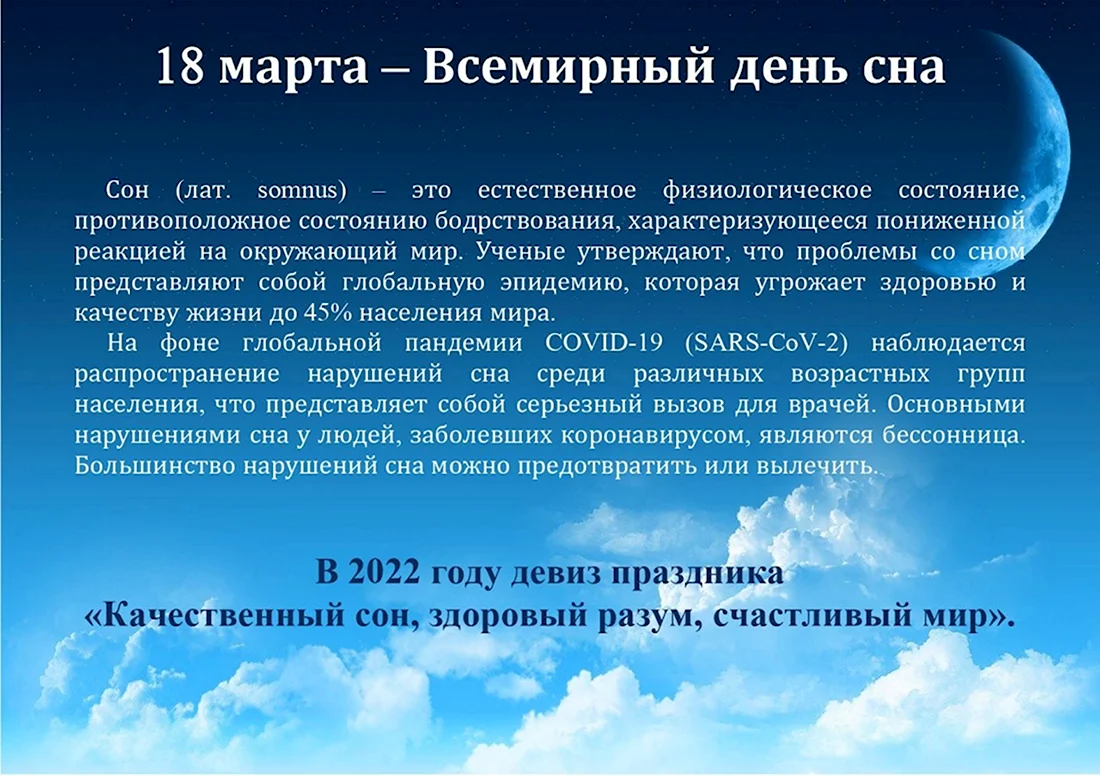 18 марта – Всемирный день сна

Сон (лат. somnus) – это естественное физиологическое состояние, противоположное состоянию бодрствования, характеризующееся пониженной реакцией на окружающий мир. Ученые утверждают, что проблемы со сном представляют собой глобальную эпидемию, которая угрожает здоровью и качеству жизни до 45% населения мира.

На фоне глобальной пандемии COVID-19 (SARS-CoV-2) наблюдается распространение нарушений сна среди различных возрастных групп населения, что представляет собой серьезный вызов для врачей. Основными нарушениями сна у людей, заболевших коронавирусом, являются бессонница. Большинство нарушений сна можно предотвратить или вылечить.

В 2022 году девиз праздника
«Качественный сон, здоровый разум, счастливый мир».